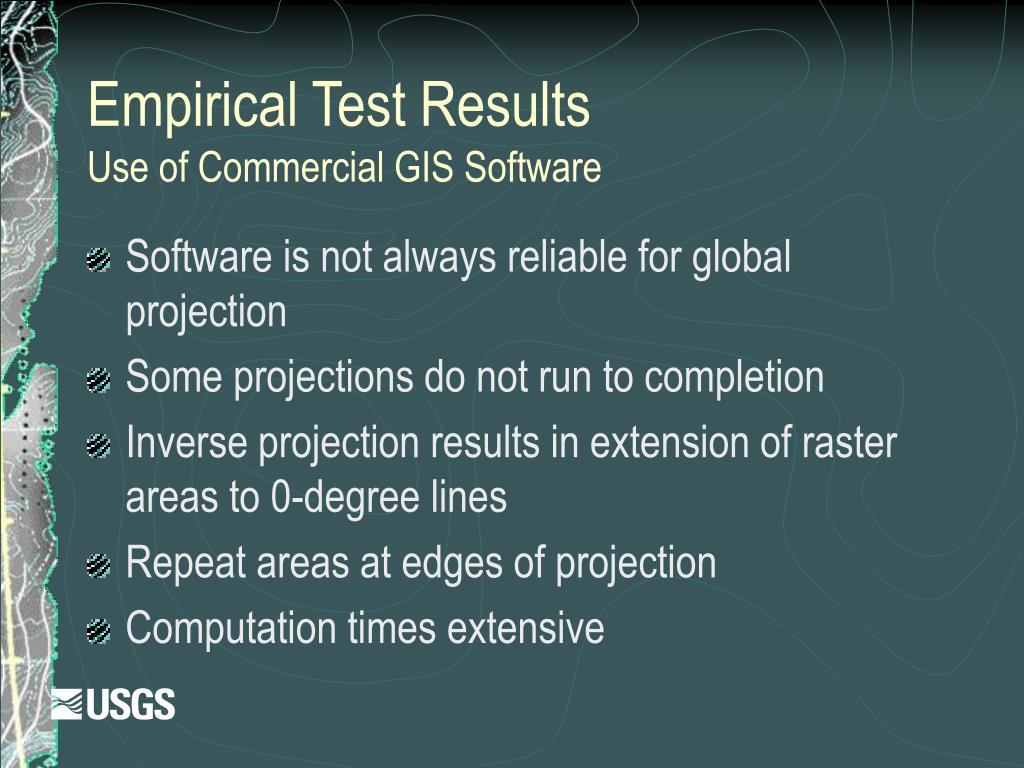 Empirical Test Results
Use of Commercial GIS Software

Software is not always reliable for global projection

Some projections do not run to completion

Inverse projection results in extension of raster areas to 0-degree lines

Repeat areas at edges of projection

Computation times extensive

USGS